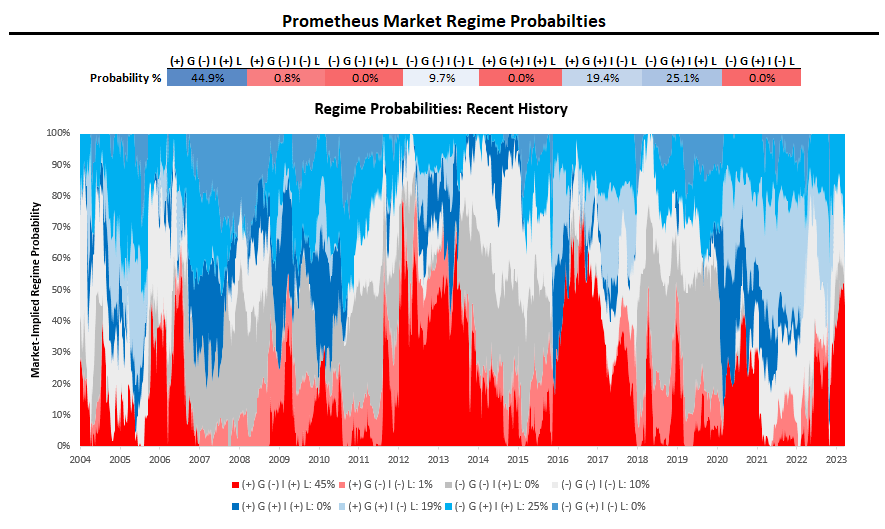 Prometheus Market Regime Probabilties

| | (+) G (-) I (+) L | (+) G (-) I (-) L | (-) G (-) I (+) L | (-) G (-) I (-) L | (+) G (+) I (+) L | (+) G (+) I (-) L | (-) G (+) I (+) L | (-) G (+) I (-) L |
|---|---|---|---|---|---|---|---|---|
| Probability % | 44.9% | 0.8% | 0.0% | 9.7% | 0.0% | 19.4% | 25.1% | 0.0% |

Regime Probabilities: Recent History

Market-Implied Regime Probability

100%
90%
80%
70%
60%
50%
40%
30%
20%
10%
0%

2004 2005 2006 2007 2008 2009 2010 2011 2012 2013 2014 2015 2016 2017 2018 2019 2020 2021 2022 2023

(+) G (-) I (+) L: 45% (+) G (-) I (-) L: 1% (-) G (-) I (+) L: 0% (-) G (-) I (-) L: 10%
(+) G (+) I (+) L: 0% (+) G (+) I (-) L: 19% (-) G (+) I (+) L: 25% (-) G (+) I (-) L: 0%